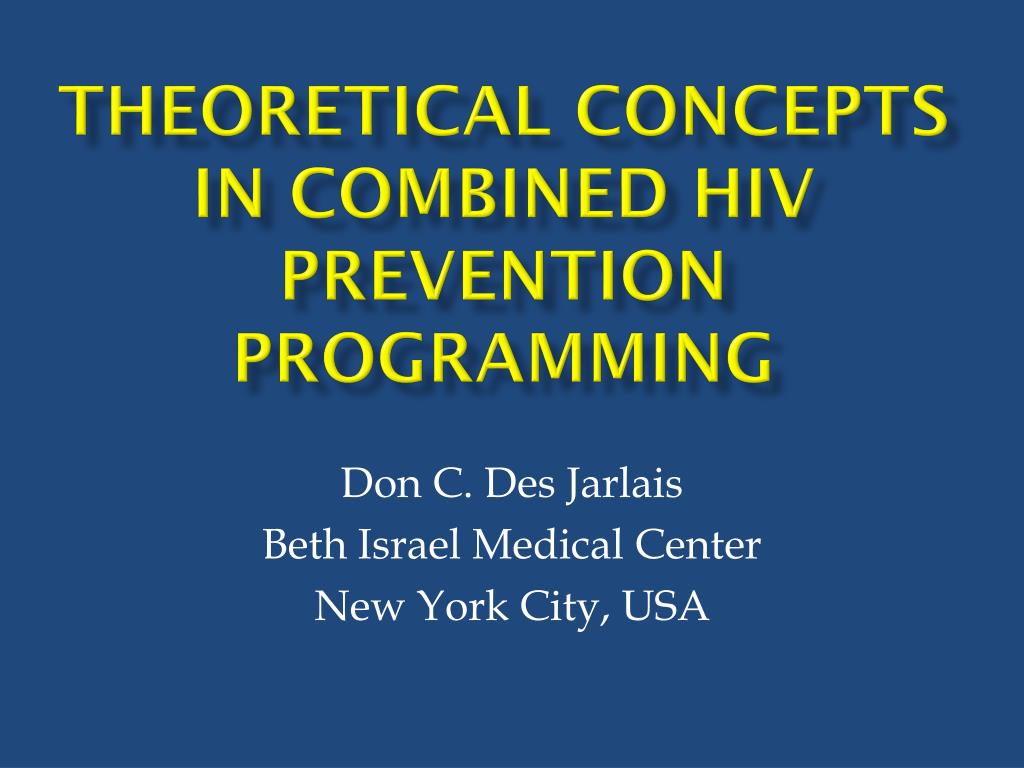 THEORETICAL CONCEPTS IN COMBINED HIV PREVENTION PROGRAMMING

Don C. Des Jarlais
Beth Israel Medical Center
New York City, USA